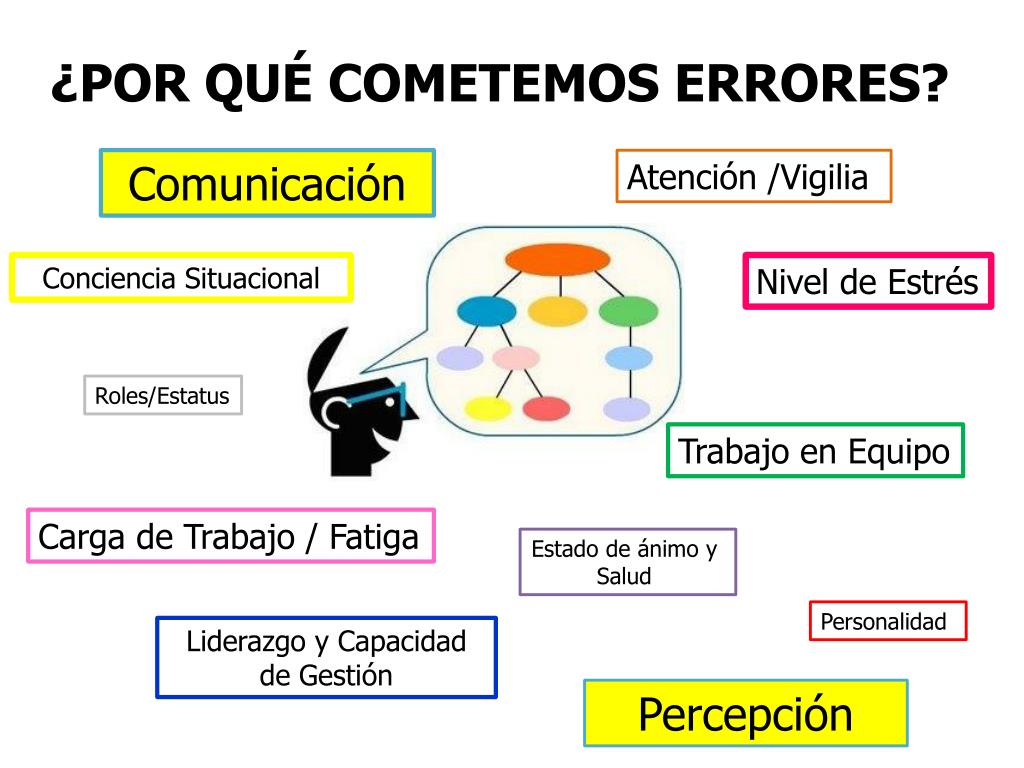 ¿POR QUÉ COMETEMOS ERRORES?

Comunicación

Atención /Vigilia

Conciencia Situacional

Nivel de Estrés

Roles/Estatus

Trabajo en Equipo

Carga de Trabajo / Fatiga

Estado de ánimo y Salud

Personalidad

Liderazgo y Capacidad de Gestión

Percepción